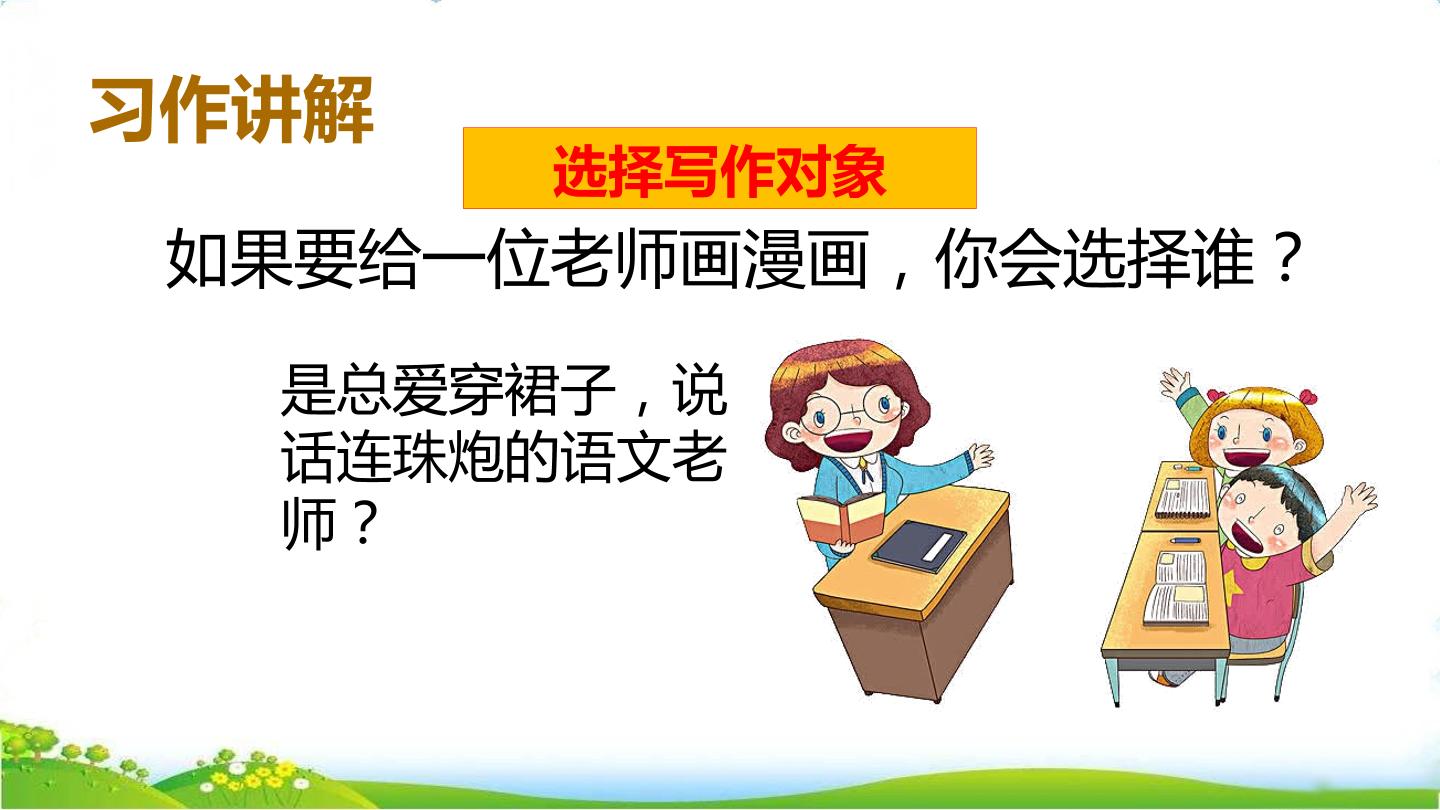 习作讲解

选择写作对象

如果要给一位老师画漫画，你会选择谁？

是总爱穿裙子，说话连珠炮的语文老师？